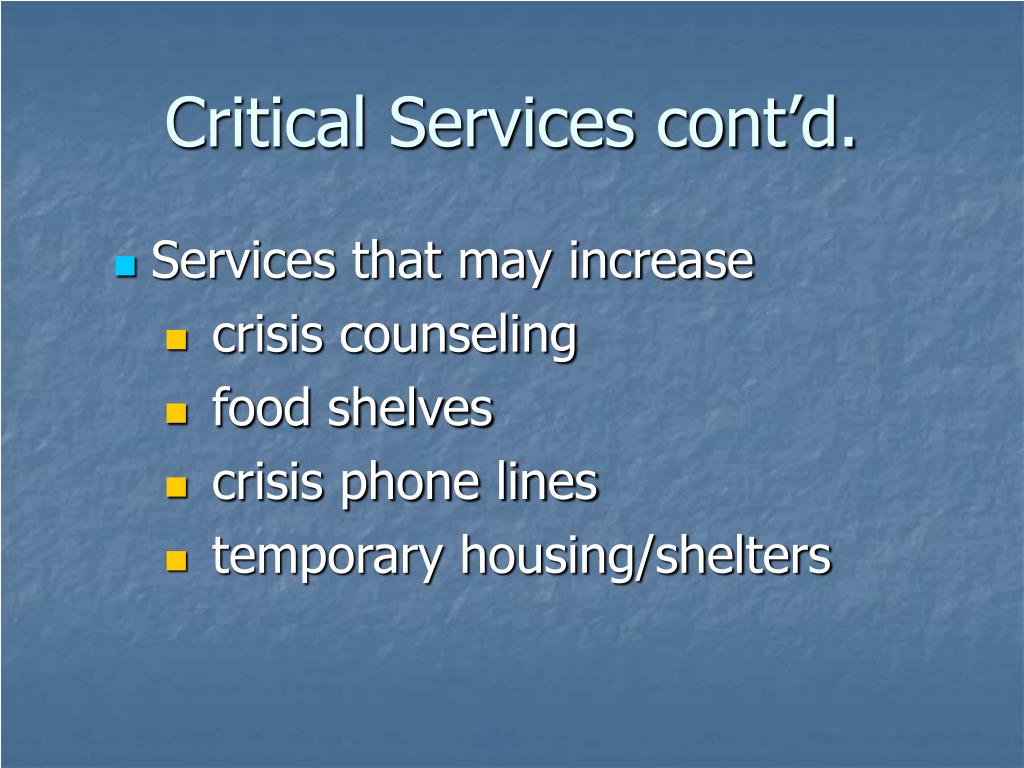 Critical Services cont’d.

- Services that may increase
  - crisis counseling
  - food shelves
  - crisis phone lines
  - temporary housing/shelters